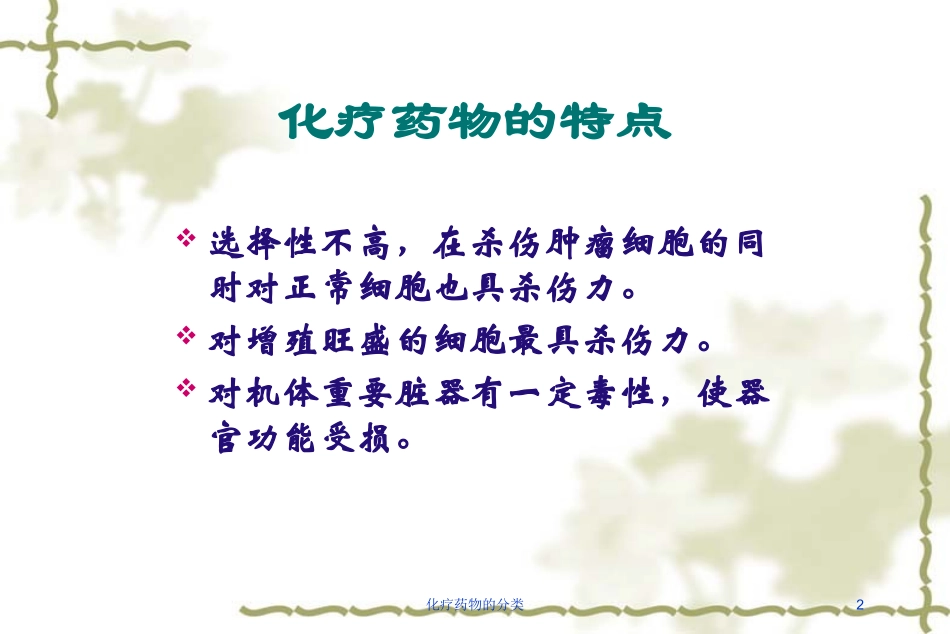 化疗药物的特点

❖ 选择性不高，在杀伤肿瘤细胞的同时对正常细胞也具杀伤力。

❖ 对增殖旺盛的细胞最具杀伤力。

❖ 对机体重要脏器有一定毒性，使器官功能受损。

化疗药物的分类

2